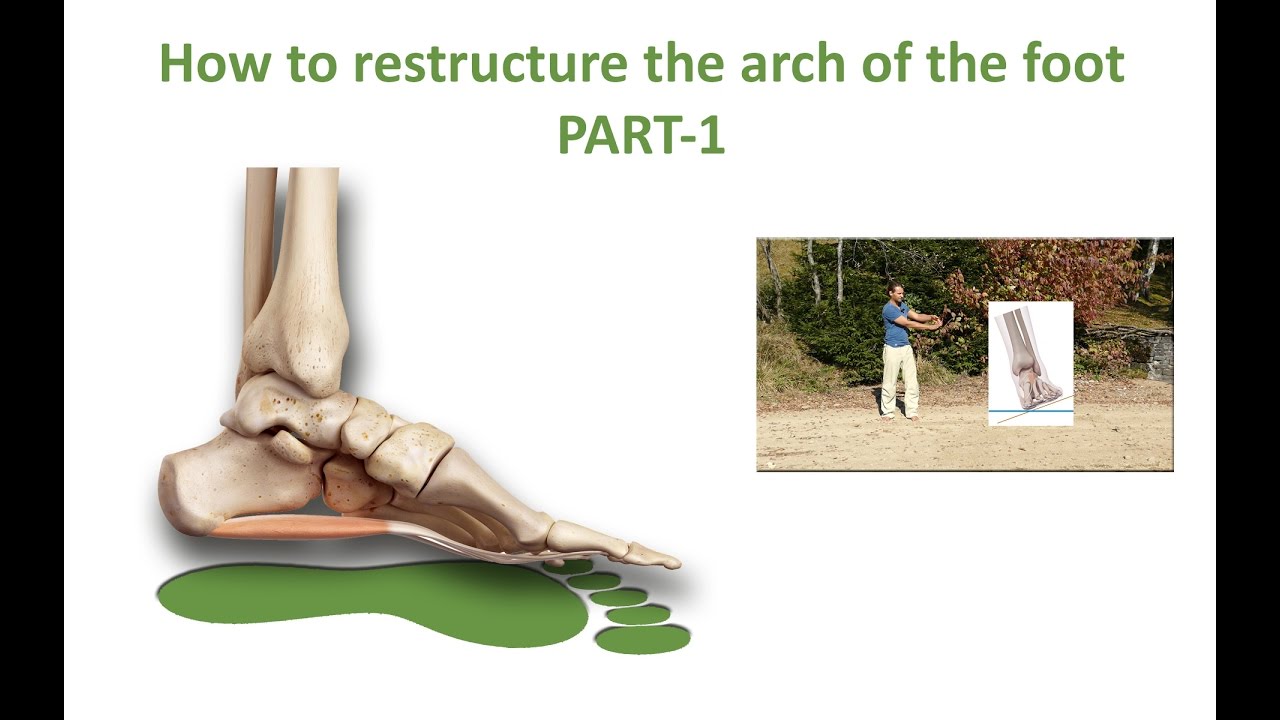 How to restructure the arch of the foot
PART-1